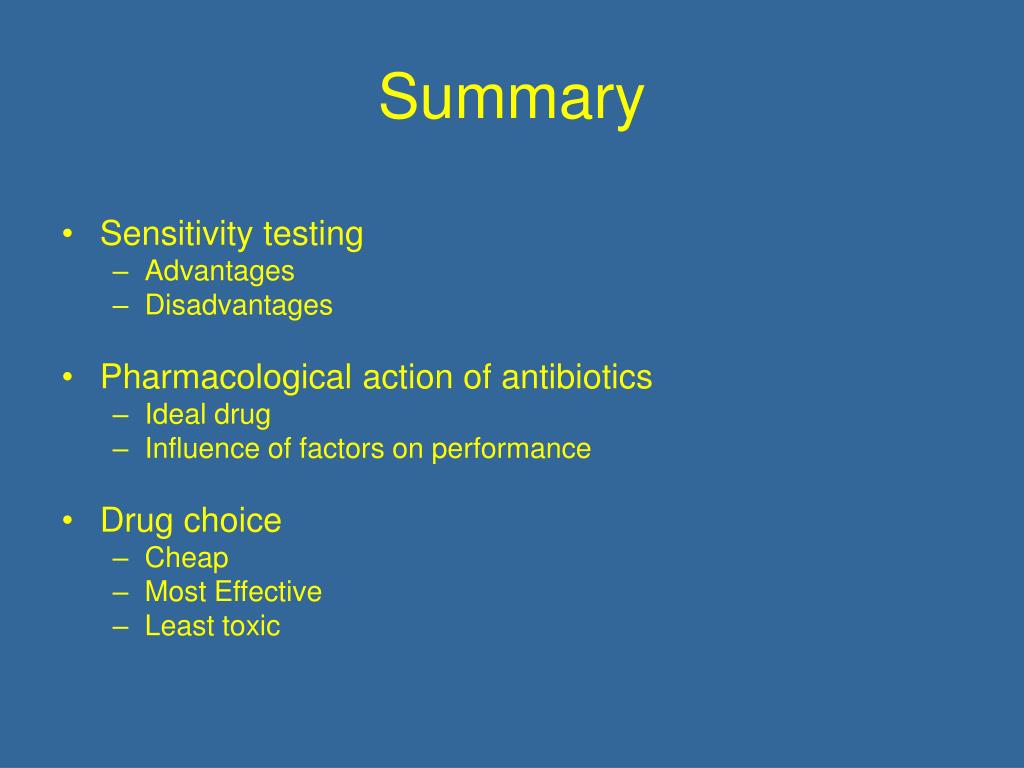 Summary

• Sensitivity testing
– Advantages
– Disadvantages

• Pharmacological action of antibiotics
– Ideal drug
– Influence of factors on performance

• Drug choice
– Cheap
– Most Effective
– Least toxic